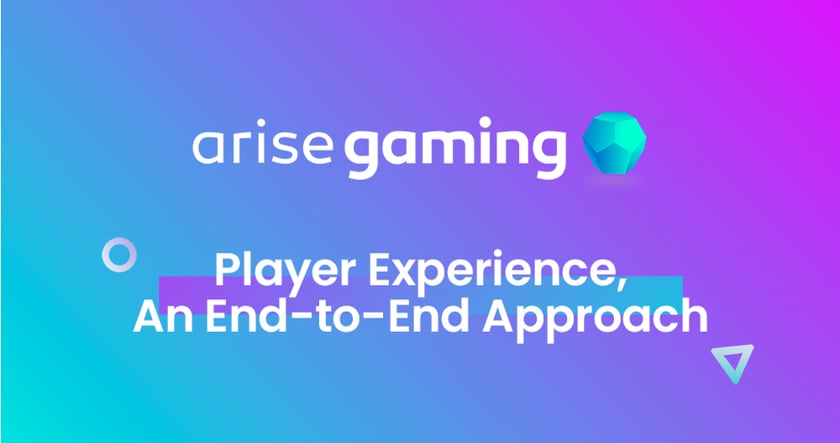 arise gaming

Player Experience,
An End-to-End Approach